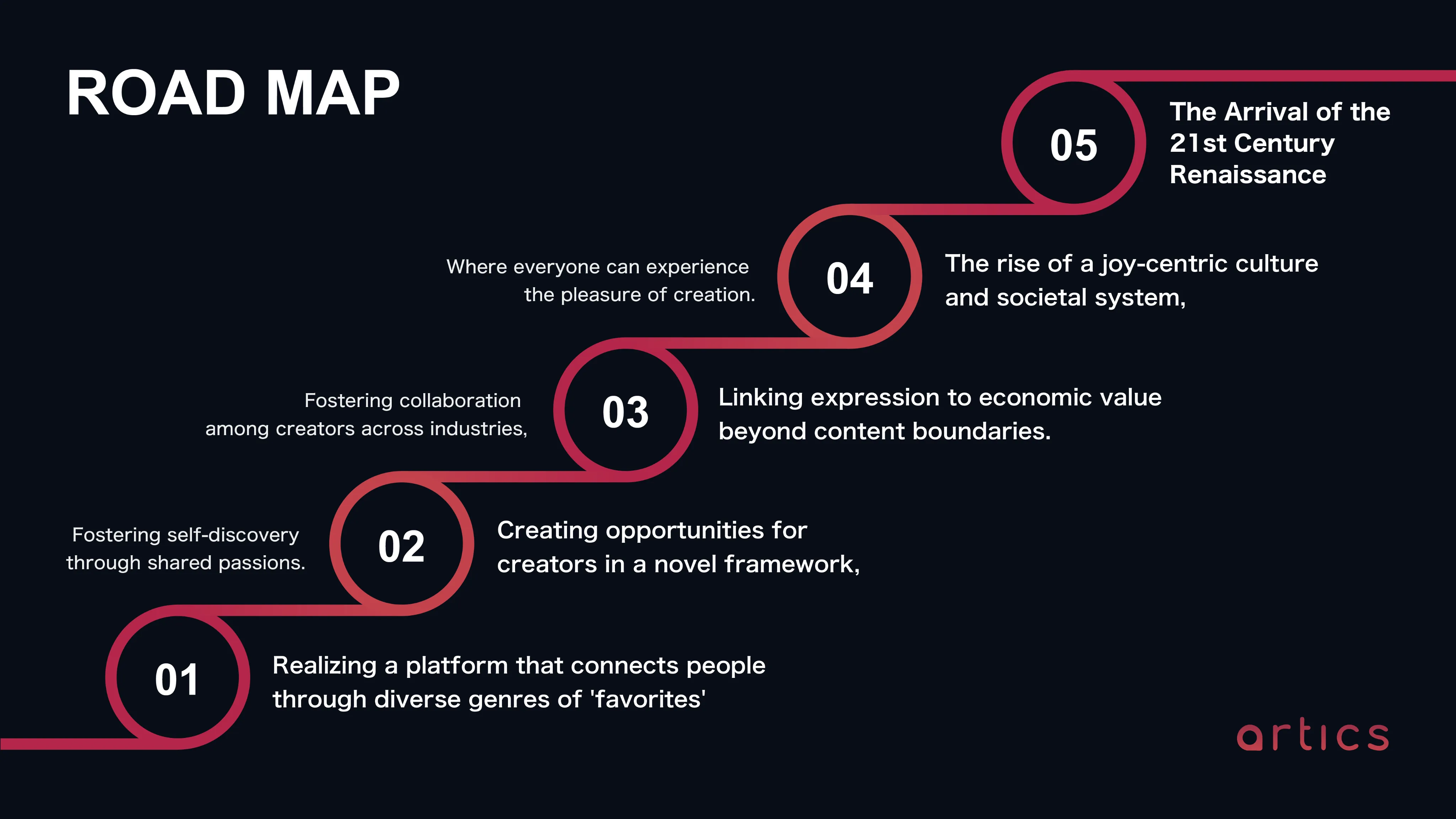 ROAD MAP

05
The Arrival of the 21st Century Renaissance

Where everyone can experience the pleasure of creation.

04
The rise of a joy-centric culture and societal system,

Fostering collaboration among creators across industries,

03
Linking expression to economic value beyond content boundaries.

Fostering self-discovery through shared passions.

02
Creating opportunities for creators in a novel framework,

01
Realizing a platform that connects people through diverse genres of 'favorites'

artics